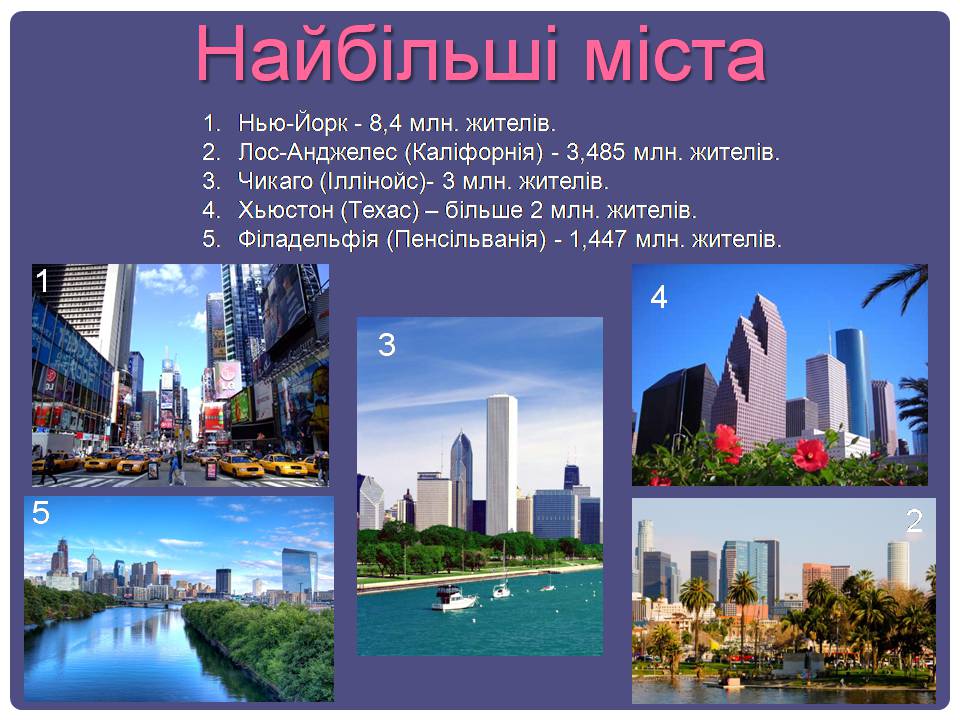 Найбільші міста

1. Нью-Йорк - 8,4 млн. жителів.
2. Лос-Анджелес (Каліфорнія) - 3,485 млн. жителів.
3. Чикаго (Іллінойс)- 3 млн. жителів.
4. Хьюстон (Техас) – більше 2 млн. жителів.
5. Філадельфія (Пенсільванія) - 1,447 млн. жителів.

1

3

4

5

2